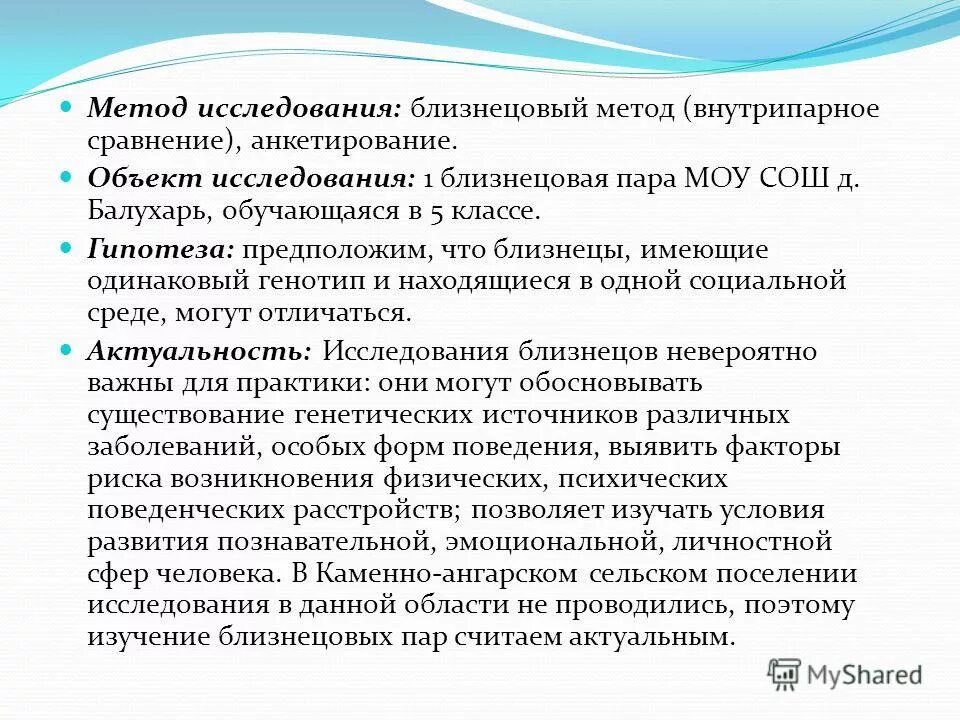 Метод исследования: близнецовый метод (внутрипарное сравнение), анкетирование.

Объект исследования: 1 близнецовая пара МОУ СОШ д. Балухарь, обучающаяся в 5 классе.

Гипотеза: предположим, что близнецы, имеющие одинаковый генотип и находящиеся в одной социальной среде, могут отличаться.

Актуальность: Исследования близнецов невероятно важны для практики: они могут обосновывать существование генетических источников различных заболеваний, особых форм поведения, выявить факторы риска возникновения физических, психических поведенческих расстройств; позволяет изучать условия развития познавательной, эмоциональной, личностной сфер человека. В Каменно-ангарском сельском поселении исследования в данной области не проводились, поэтому изучение близнецовых пар считаем актуальным.

MyShared